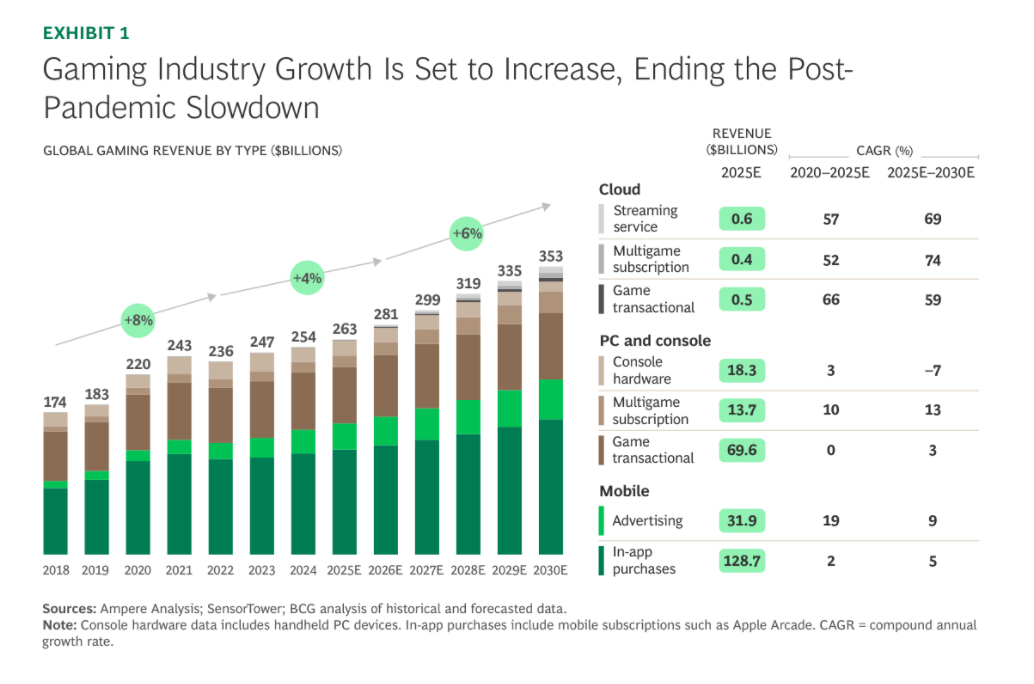 EXHIBIT 1

Gaming Industry Growth Is Set to Increase, Ending the Post-Pandemic Slowdown

GLOBAL GAMING REVENUE BY TYPE ($BILLIONS)

+8%

+4%

+6%

174
183
220
243
236
247
254
263
281
299
319
335
353

2018
2019
2020
2021
2022
2023
2024
2025E
2026E
2027E
2028E
2029E
2030E

| | REVENUE ($BILLIONS) 2025E | CAGR (%) 2020–2025E | CAGR (%) 2025E–2030E |
|---|---|---|---|
| **Cloud** | | | |
| Streaming service | 0.6 | 57 | 69 |
| Multigame subscription | 0.4 | 52 | 74 |
| Game transactional | 0.5 | 66 | 59 |
| **PC and console** | | | |
| Console hardware | 18.3 | 3 | –7 |
| Multigame subscription | 13.7 | 10 | 13 |
| Game transactional | 69.6 | 0 | 3 |
| **Mobile** | | | |
| Advertising | 31.9 | 19 | 9 |
| In-app purchases | 128.7 | 2 | 5 |

Sources: Ampere Analysis; SensorTower; BCG analysis of historical and forecasted data.
Note: Console hardware data includes handheld PC devices. In-app purchases include mobile subscriptions such as Apple Arcade. CAGR = compound annual growth rate.